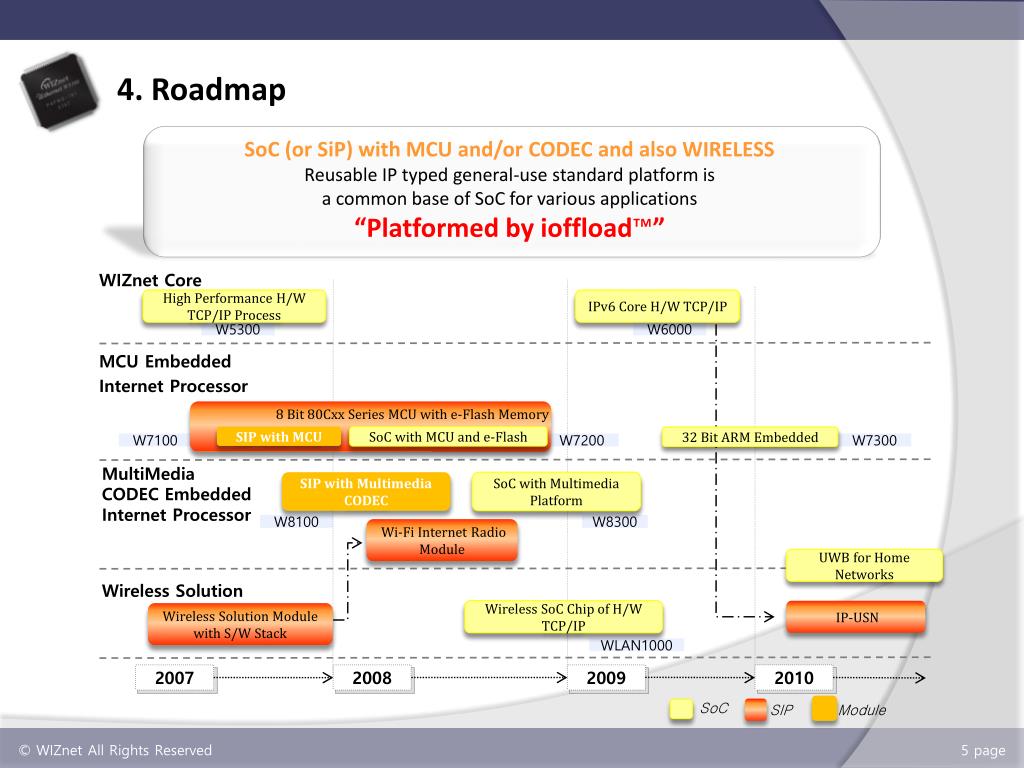 4. Roadmap

SoC (or SiP) with MCU and/or CODEC and also WIRELESS
Reusable IP typed general-use standard platform is
a common base of SoC for various applications
“Platformed by ioffload™”

WIZnet Core

High Performance H/W TCP/IP Process
W5300

IPv6 Core H/W TCP/IP
W6000

MCU Embedded Internet Processor

8 Bit 80Cxx Series MCU with e-Flash Memory
W7100
SIP with MCU
SoC with MCU and e-Flash
W7200
32 Bit ARM Embedded
W7300

MultiMedia CODEC Embedded Internet Processor

SIP with Multimedia CODEC
W8100
SoC with Multimedia Platform
W8300
Wi-Fi Internet Radio Module

UWB for Home Networks

Wireless Solution

Wireless Solution Module with S/W Stack
Wireless SoC Chip of H/W TCP/IP
WLAN1000
IP-USN

2007
2008
2009
2010

SoC
SIP
Module

© WIZnet All Rights Reserved
5 page